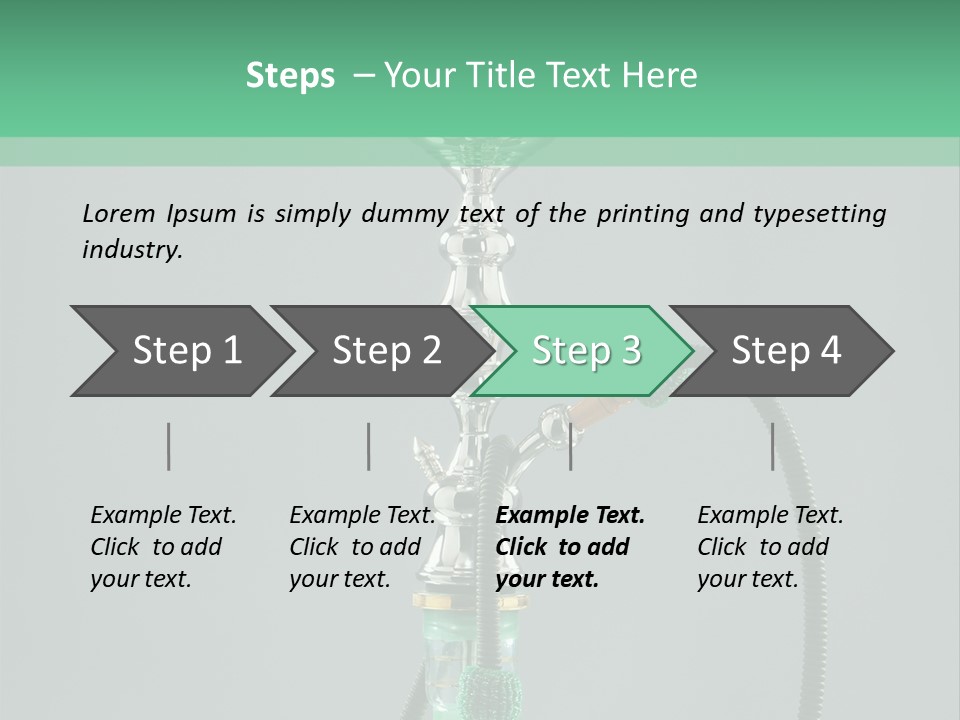 Steps – Your Title Text Here

Lorem Ipsum is simply dummy text of the printing and typesetting industry.

Step 1

Step 2

Step 3

Step 4

Example Text. Click to add your text.

Example Text. Click to add your text.

Example Text. Click to add your text.

Example Text. Click to add your text.